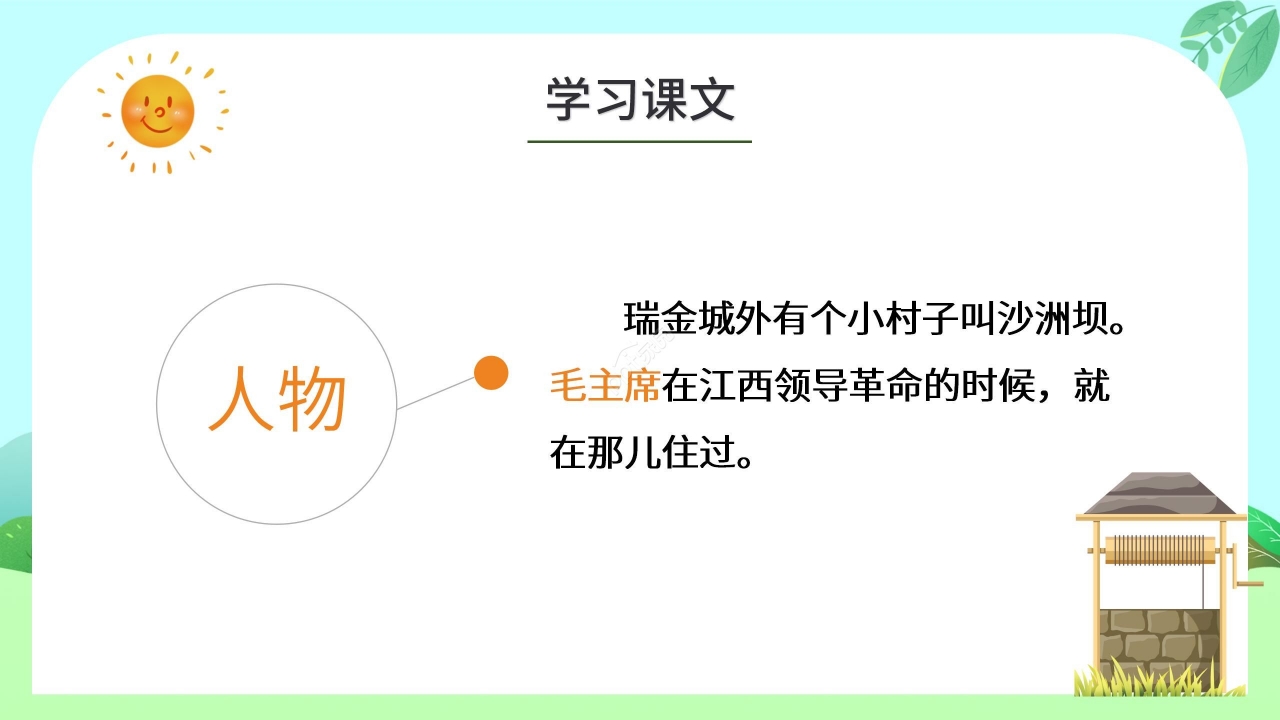 学习课文

人物

瑞金城外有个小村子叫沙洲坝。毛主席在江西领导革命的时候，就在那儿住过。